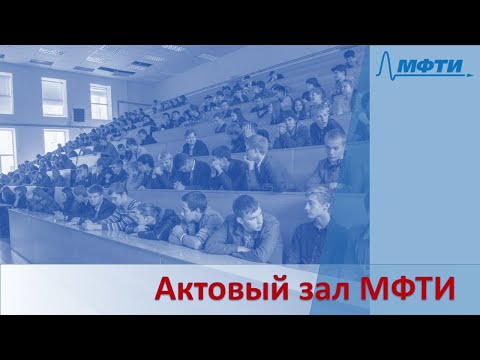 МФТИ

Актовый зал МФТИ